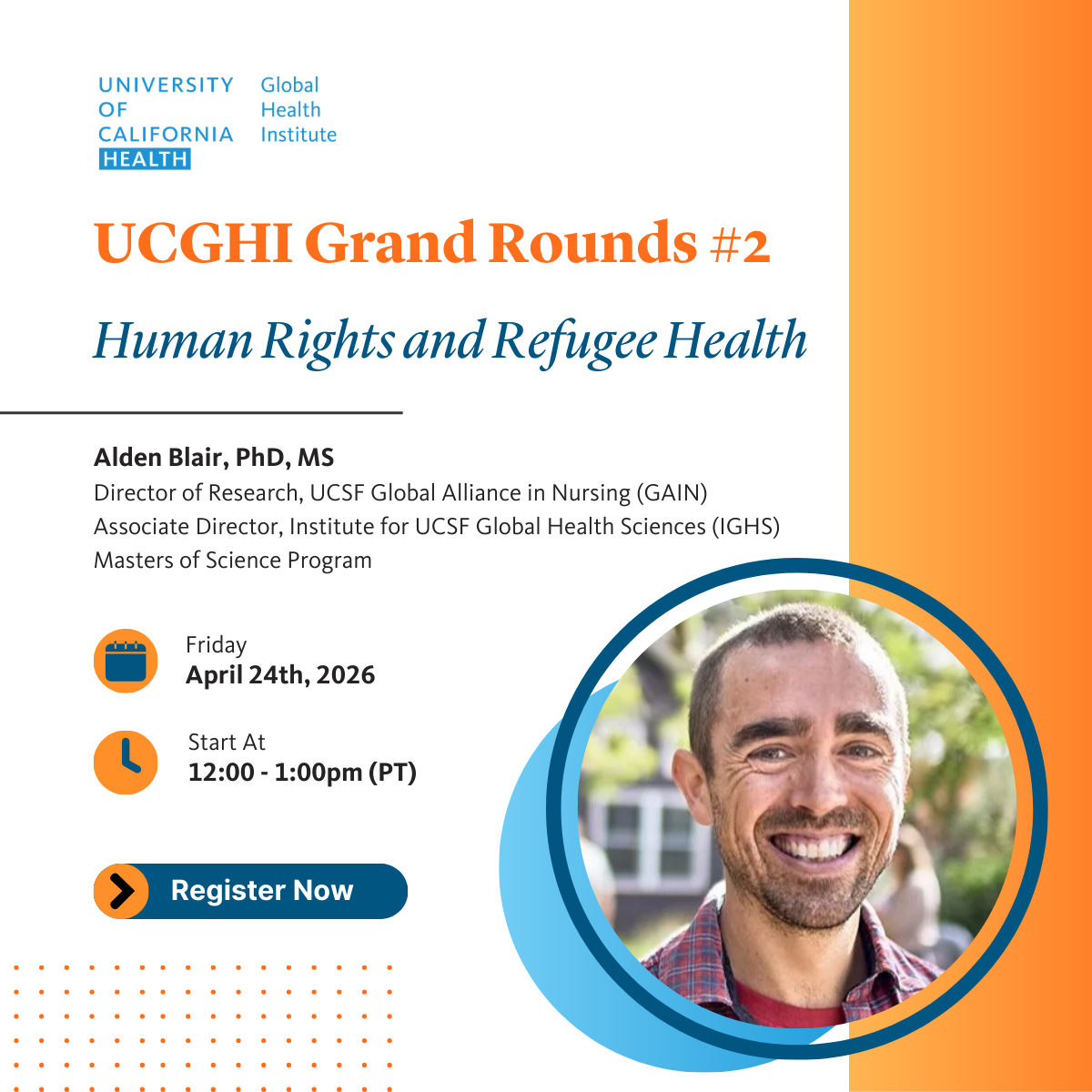 UNIVERSITY OF CALIFORNIA HEALTH

Global Health Institute

UCGHI Grand Rounds #2

Human Rights and Refugee Health

Alden Blair, PhD, MS
Director of Research, UCSF Global Alliance in Nursing (GAIN)
Associate Director, Institute for UCSF Global Health Sciences (IGHS) Masters of Science Program

Friday
April 24th, 2026

Start At
12:00 - 1:00pm (PT)

Register Now